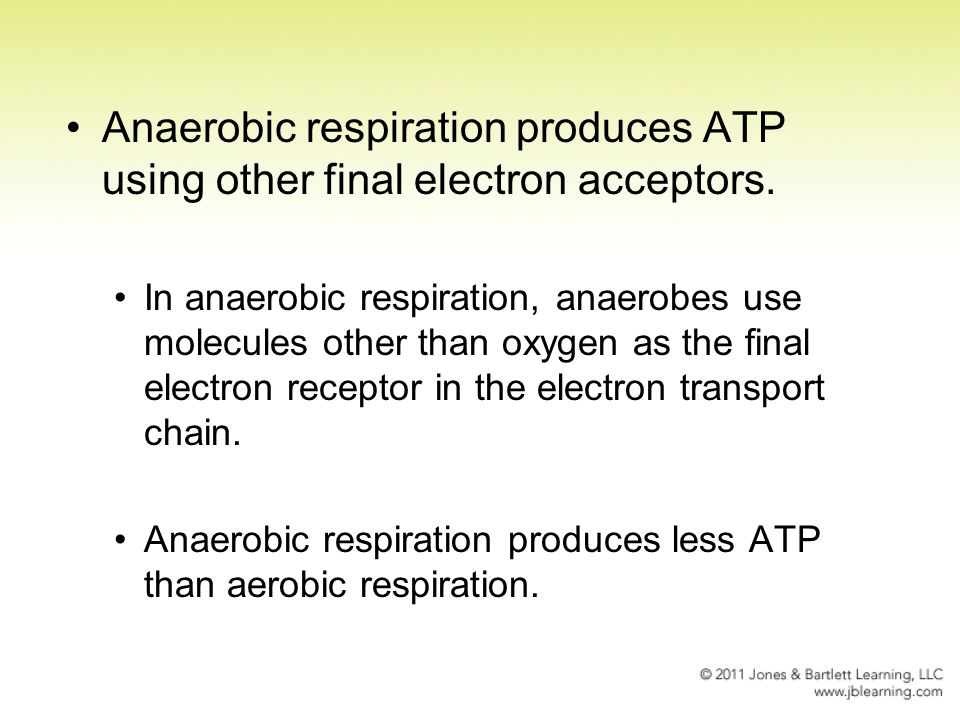 • Anaerobic respiration produces ATP using other final electron acceptors.

• In anaerobic respiration, anaerobes use molecules other than oxygen as the final electron receptor in the electron transport chain.

• Anaerobic respiration produces less ATP than aerobic respiration.

© 2011 Jones & Bartlett Learning, LLC
www.jblearning.com